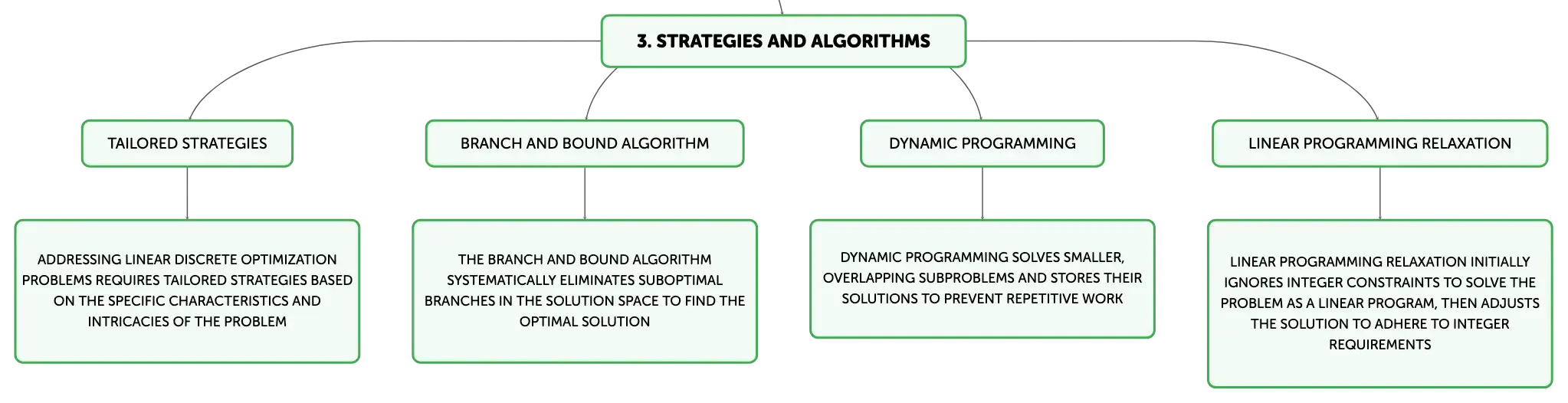 3. STRATEGIES AND ALGORITHMS

TAILORED STRATEGIES

ADDRESSING LINEAR DISCRETE OPTIMIZATION PROBLEMS REQUIRES TAILORED STRATEGIES BASED ON THE SPECIFIC CHARACTERISTICS AND INTRICACIES OF THE PROBLEM

BRANCH AND BOUND ALGORITHM

THE BRANCH AND BOUND ALGORITHM SYSTEMATICALLY ELIMINATES SUBOPTIMAL BRANCHES IN THE SOLUTION SPACE TO FIND THE OPTIMAL SOLUTION

DYNAMIC PROGRAMMING

DYNAMIC PROGRAMMING SOLVES SMALLER, OVERLAPPING SUBPROBLEMS AND STORES THEIR SOLUTIONS TO PREVENT REPETITIVE WORK

LINEAR PROGRAMMING RELAXATION

LINEAR PROGRAMMING RELAXATION INITIALLY IGNORES INTEGER CONSTRAINTS TO SOLVE THE PROBLEM AS A LINEAR PROGRAM, THEN ADJUSTS THE SOLUTION TO ADHERE TO INTEGER REQUIREMENTS